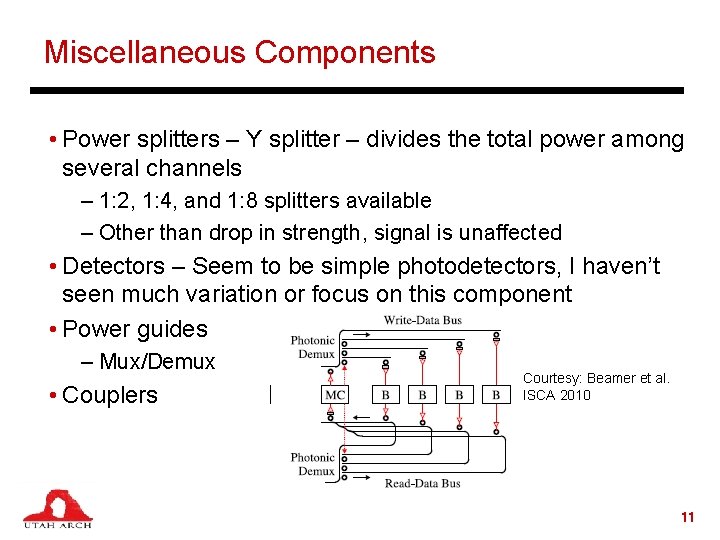 Miscellaneous Components

• Power splitters – Y splitter – divides the total power among several channels

– 1:2, 1:4, and 1:8 splitters available

– Other than drop in strength, signal is unaffected

• Detectors – Seem to be simple photodetectors, I haven't seen much variation or focus on this component

• Power guides

– Mux/Demux

• Couplers

Write-Data Bus

Photonic Demux

MC B B B B

Photonic Demux

Read-Data Bus

Courtesy: Beamer et al. ISCA 2010

UTAH ARCH

11